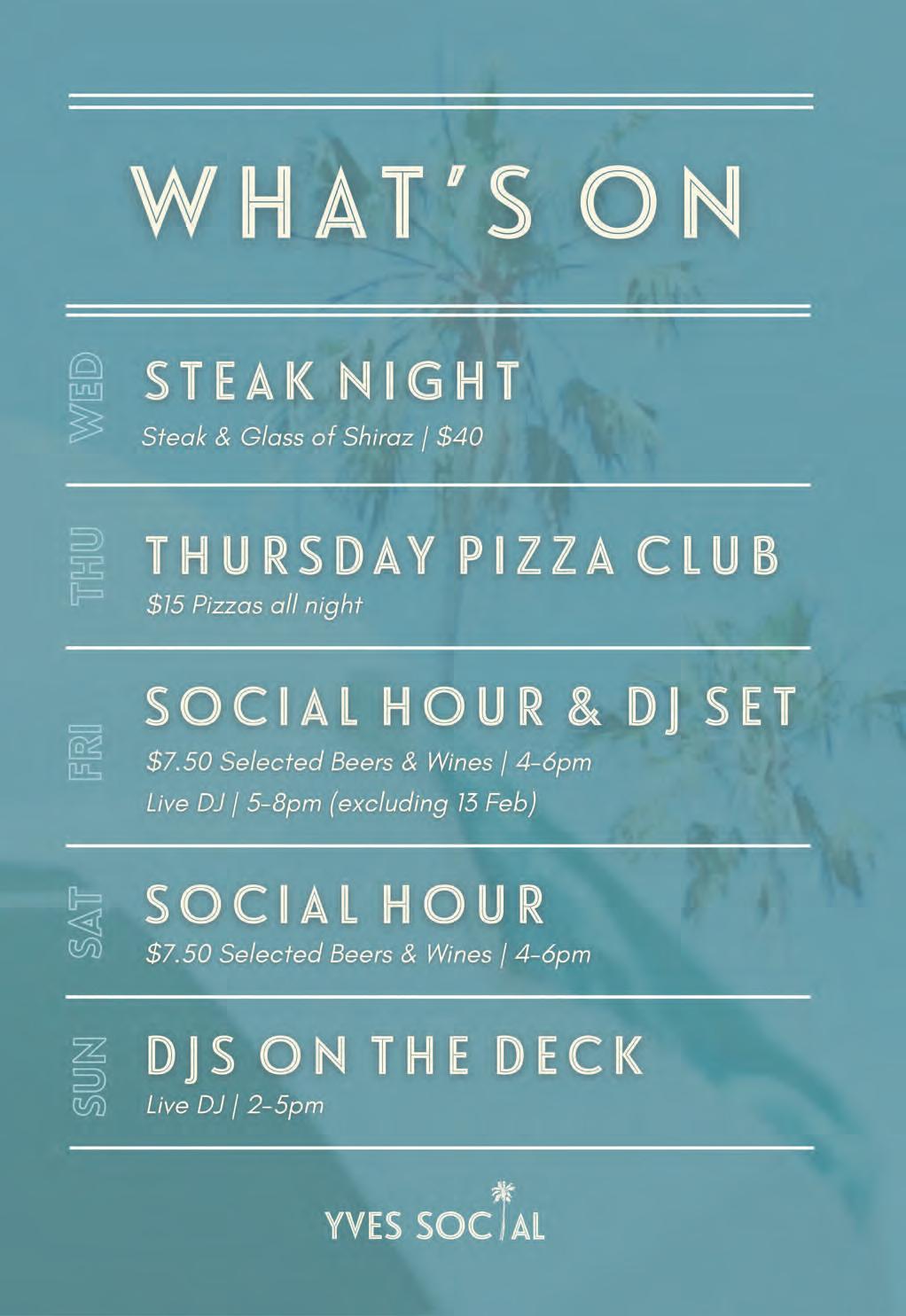 WHAT'S ON

WED
STEAK NIGHT
Steak & Glass of Shiraz | $40

THU
THURSDAY PIZZA CLUB
$15 Pizzas all night

FRI
SOCIAL HOUR & DJ SET
$7.50 Selected Beers & Wines | 4-6pm
Live DJ | 5-8pm (excluding 13 Feb)

SAT
SOCIAL HOUR
$7.50 Selected Beers & Wines | 4-6pm

SUN
DJS ON THE DECK
Live DJ | 2-5pm

YVES SOCIAL